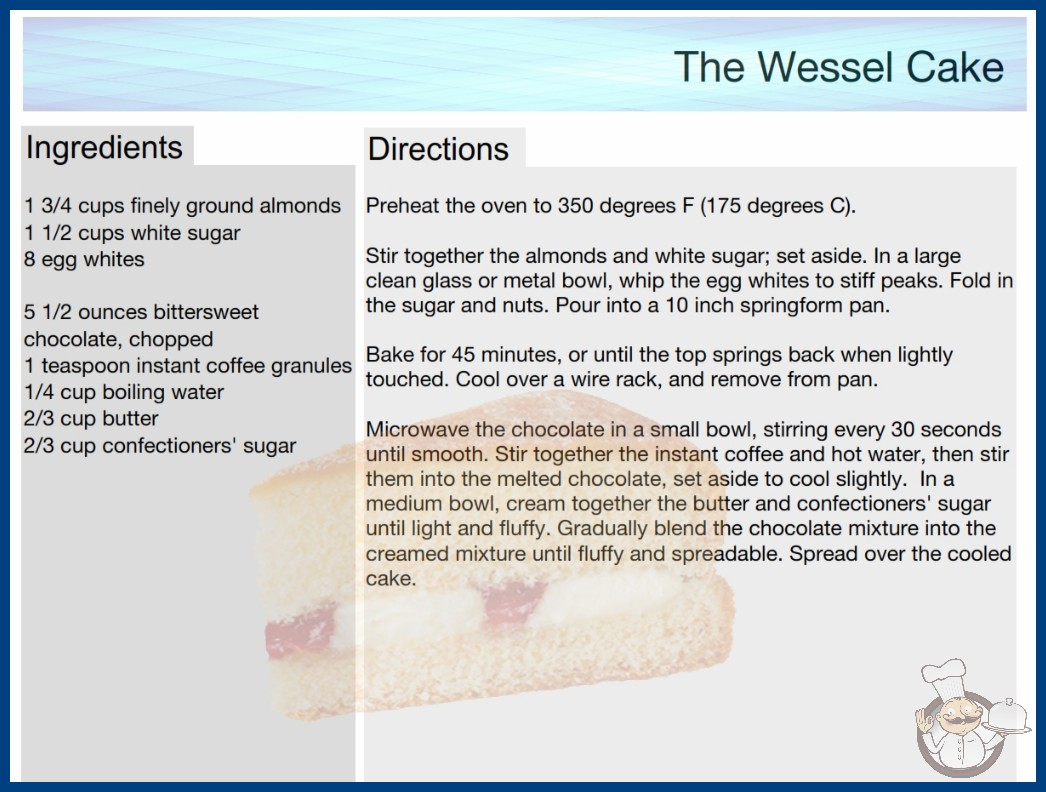 The Wessel Cake

Ingredients

1 3/4 cups finely ground almonds
1 1/2 cups white sugar
8 egg whites

5 1/2 ounces bittersweet chocolate, chopped
1 teaspoon instant coffee granules
1/4 cup boiling water
2/3 cup butter
2/3 cup confectioners' sugar

Directions

Preheat the oven to 350 degrees F (175 degrees C).

Stir together the almonds and white sugar; set aside. In a large clean glass or metal bowl, whip the egg whites to stiff peaks. Fold in the sugar and nuts. Pour into a 10 inch springform pan.

Bake for 45 minutes, or until the top springs back when lightly touched. Cool over a wire rack, and remove from pan.

Microwave the chocolate in a small bowl, stirring every 30 seconds until smooth. Stir together the instant coffee and hot water, then stir them into the melted chocolate, set aside to cool slightly. In a medium bowl, cream together the butter and confectioners' sugar until light and fluffy. Gradually blend the chocolate mixture into the creamed mixture until fluffy and spreadable. Spread over the cooled cake.